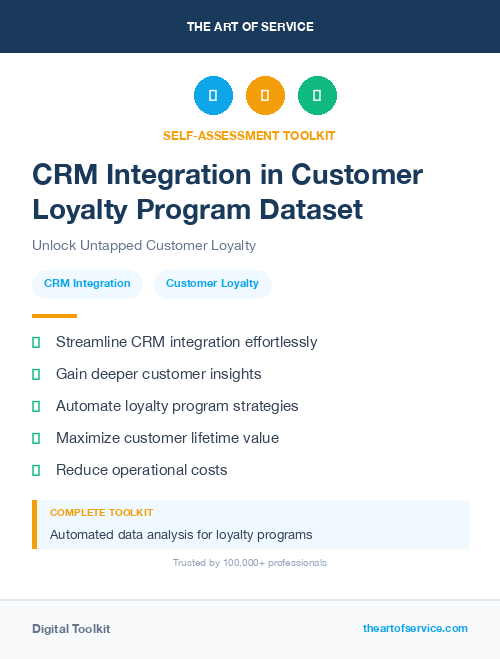 THE ART OF SERVICE

SELF-ASSESSMENT TOOLKIT

CRM Integration in Customer Loyalty Program Dataset

Unlock Untapped Customer Loyalty

CRM Integration

Customer Loyalty

Streamline CRM integration effortlessly

Gain deeper customer insights

Automate loyalty program strategies

Maximize customer lifetime value

Reduce operational costs

COMPLETE TOOLKIT

Automated data analysis for loyalty programs

Trusted by 100,000+ professionals

Digital Toolkit

theartofservice.com